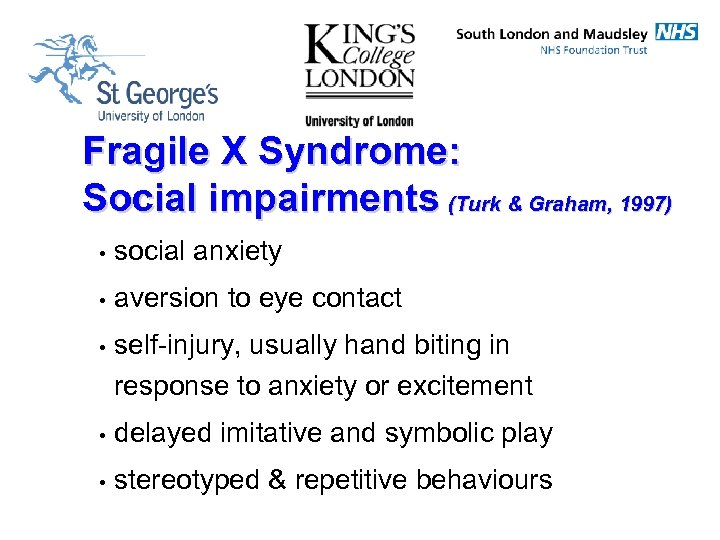 St George's
University of London

KING'S College LONDON
University of London

South London and Maudsley NHS
NHS Foundation Trust

Fragile X Syndrome:
Social impairments (Turk & Graham, 1997)

• social anxiety
• aversion to eye contact
• self-injury, usually hand biting in response to anxiety or excitement
• delayed imitative and symbolic play
• stereotyped & repetitive behaviours